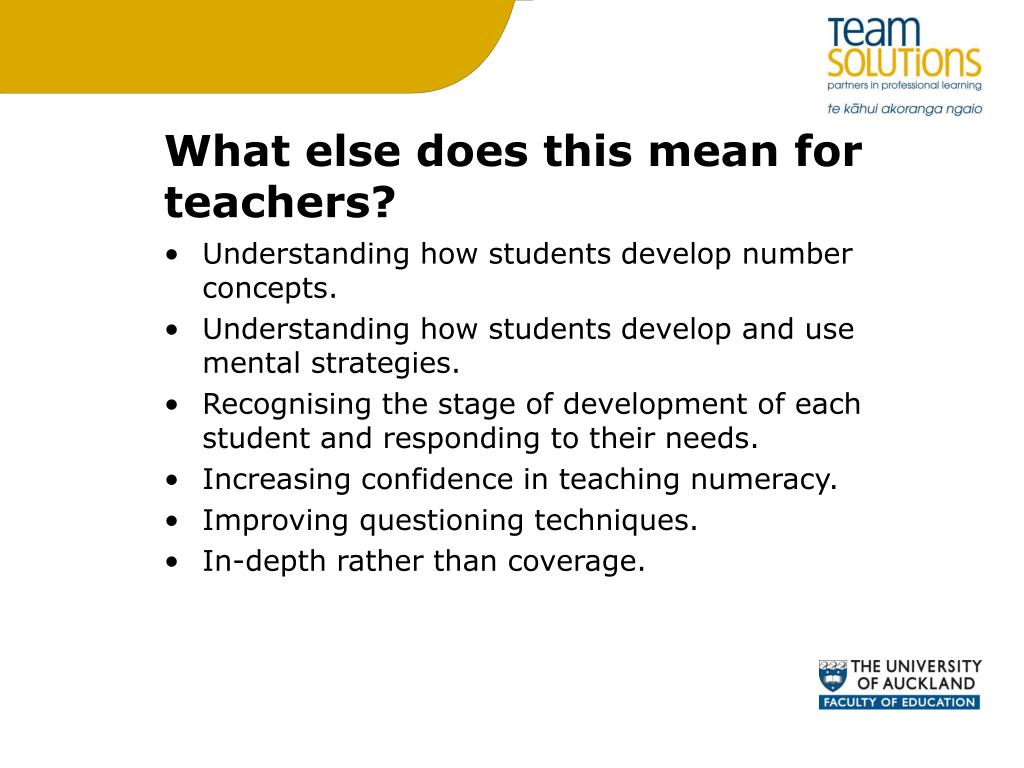 Team SOLUTIONS
partners in professional learning
te kāhui akoranga ngaio

What else does this mean for teachers?

• Understanding how students develop number concepts.
• Understanding how students develop and use mental strategies.
• Recognising the stage of development of each student and responding to their needs.
• Increasing confidence in teaching numeracy.
• Improving questioning techniques.
• In-depth rather than coverage.

THE UNIVERSITY OF AUCKLAND
FACULTY OF EDUCATION